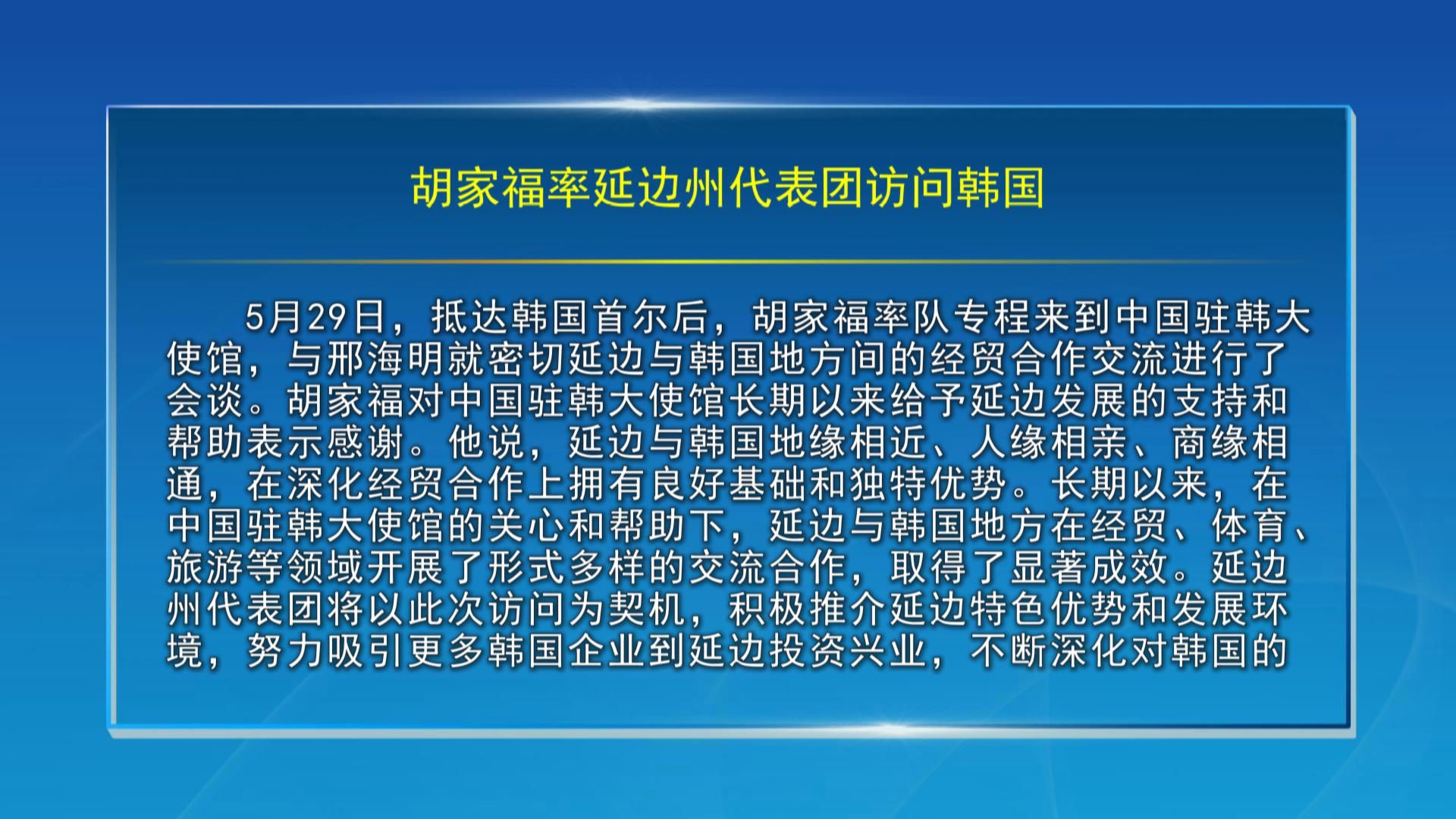 胡家福率延边州代表团访问韩国

5月29日，抵达韩国首尔后，胡家福率队专程来到中国驻韩大使馆，与邢海明就密切延边与韩国地方间的经贸合作交流进行了会谈。胡家福对中国驻韩大使馆长期以来给予延边发展的支持和帮助表示感谢。他说，延边与韩国地缘相近、人缘相亲、商缘相通，在深化经贸合作上拥有良好基础和独特优势。长期以来，在中国驻韩大使馆的关心和帮助下，延边与韩国地方在经贸、体育、旅游等领域开展了形式多样的交流合作，取得了显著成效。延边州代表团将以此次访问为契机，积极推介延边特色优势和发展环境，努力吸引更多韩国企业到延边投资兴业，不断深化对韩国的